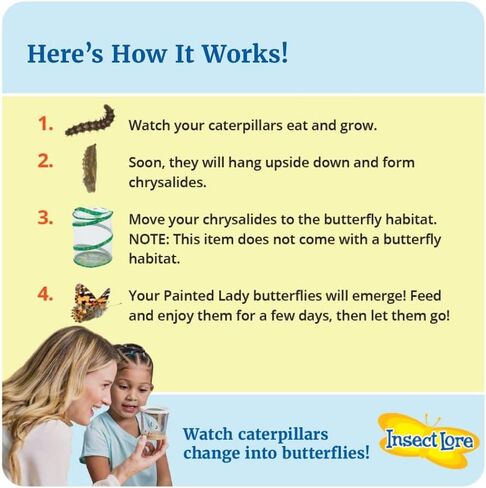 Here's How It Works!

1. Watch your caterpillars eat and grow.

2. Soon, they will hang upside down and form chrysalides.

3. Move your chrysalides to the butterfly habitat. NOTE: This item does not come with a butterfly habitat.

4. Your Painted Lady butterflies will emerge! Feed and enjoy them for a few days, then let them go!

Watch caterpillars change into butterflies!

Insect Lore